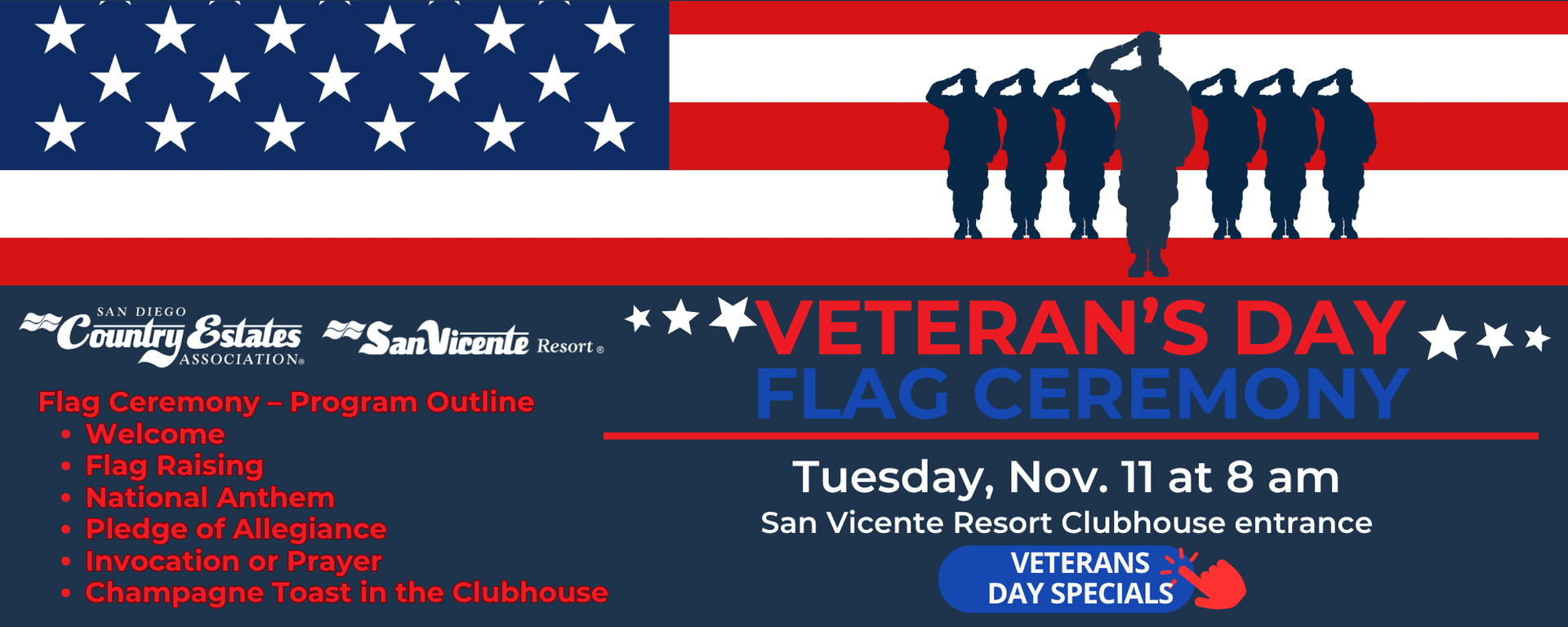 SAN DIEGO Country Estates ASSOCIATION®

San Vicente Resort®

Flag Ceremony – Program Outline
• Welcome
• Flag Raising
• National Anthem
• Pledge of Allegiance
• Invocation or Prayer
• Champagne Toast in the Clubhouse

VETERAN'S DAY
FLAG CEREMONY

Tuesday, Nov. 11 at 8 am
San Vicente Resort Clubhouse entrance

VETERANS DAY SPECIALS